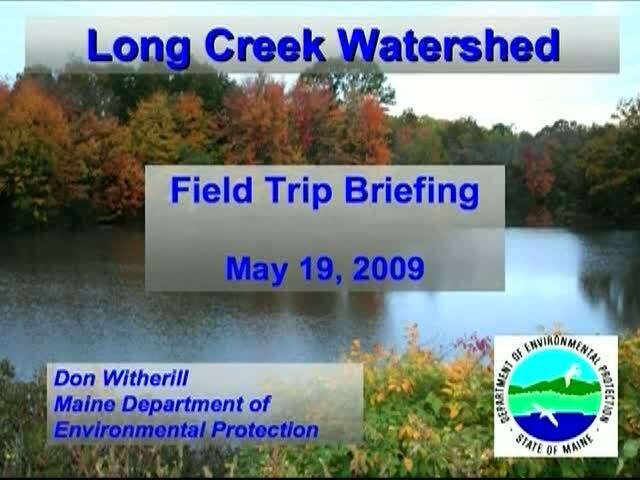 Long Creek Watershed

Field Trip Briefing

May 19, 2009

Don Witherill
Maine Department of
Environmental Protection

DEPARTMENT OF ENVIRONMENTAL PROTECTION
STATE OF MAINE